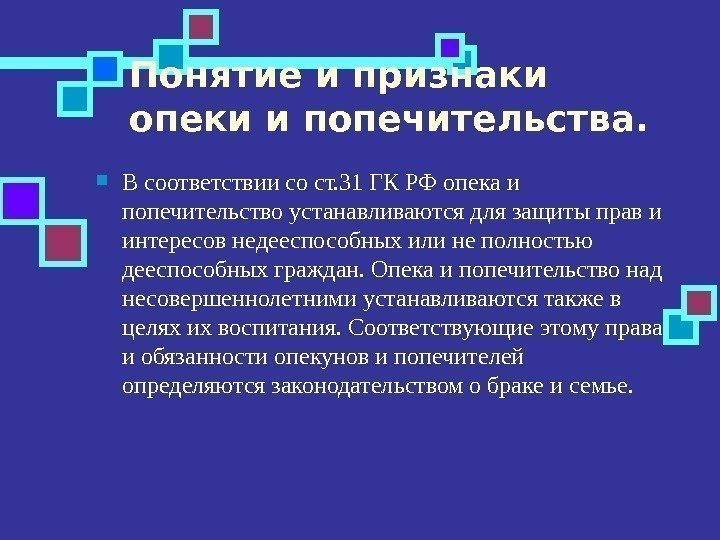 Понятие и признаки опеки и попечительства.

В соответствии со ст.31 ГК РФ опека и попечительство устанавливаются для защиты прав и интересов недееспособных или не полностью дееспособных граждан. Опека и попечительство над несовершеннолетними устанавливаются также в целях их воспитания. Соответствующие этому права и обязанности опекунов и попечителей определяются законодательством о браке и семье.